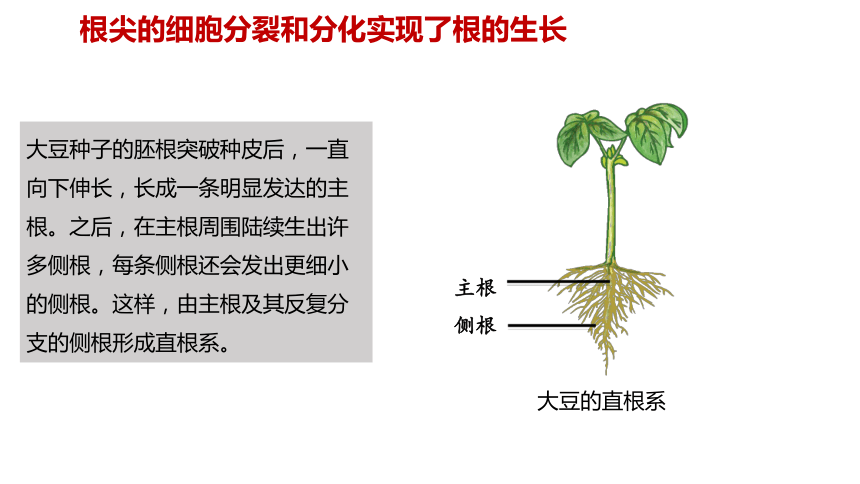 根尖的细胞分裂和分化实现了根的生长

大豆种子的胚根突破种皮后，一直向下伸长，长成一条明显发达的主根。之后，在主根周围陆续生出许多侧根，每条侧根还会发出更细小的侧根。这样，由主根及其反复分支的侧根形成直根系。

主根
侧根

大豆的直根系